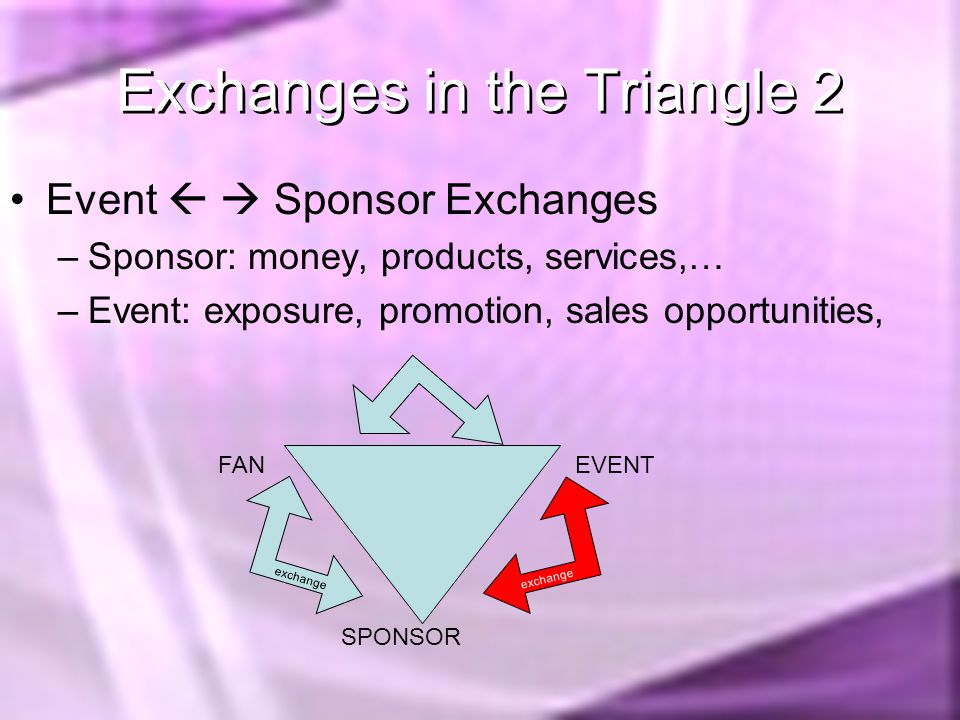 Exchanges in the Triangle 2

• Event ← → Sponsor Exchanges
– Sponsor: money, products, services,…
– Event: exposure, promotion, sales opportunities,

FAN

EVENT

exchange

exchange

SPONSOR